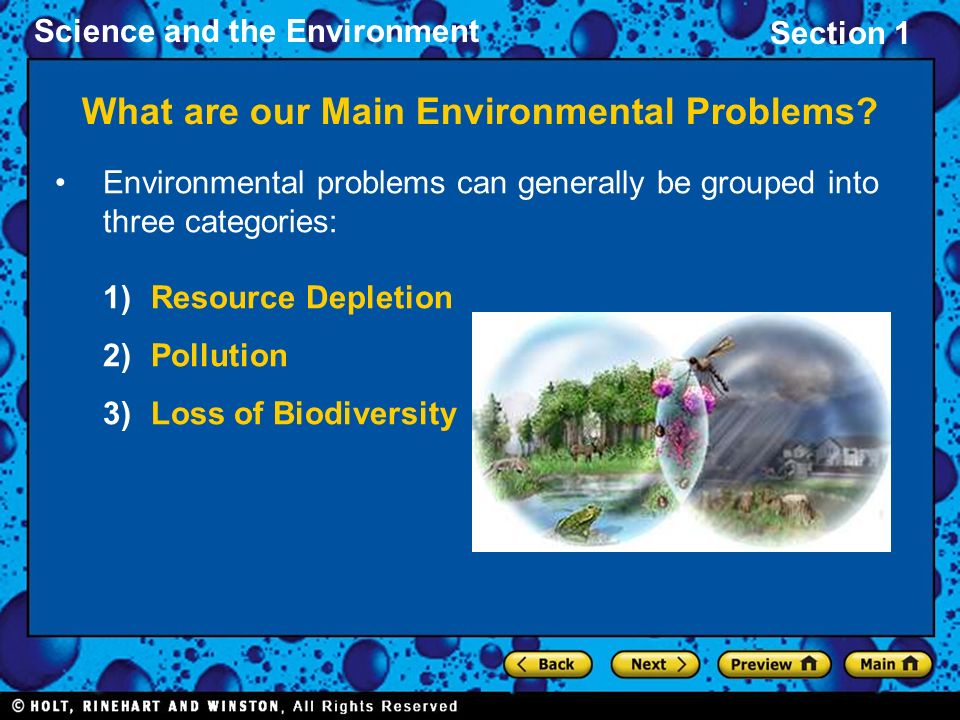 Science and the Environment

Section 1

What are our Main Environmental Problems?

• Environmental problems can generally be grouped into three categories:

1) Resource Depletion

2) Pollution

3) Loss of Biodiversity

Back

Next

Preview

Main

© HOLT, RINEHART AND WINSTON, All Rights Reserved